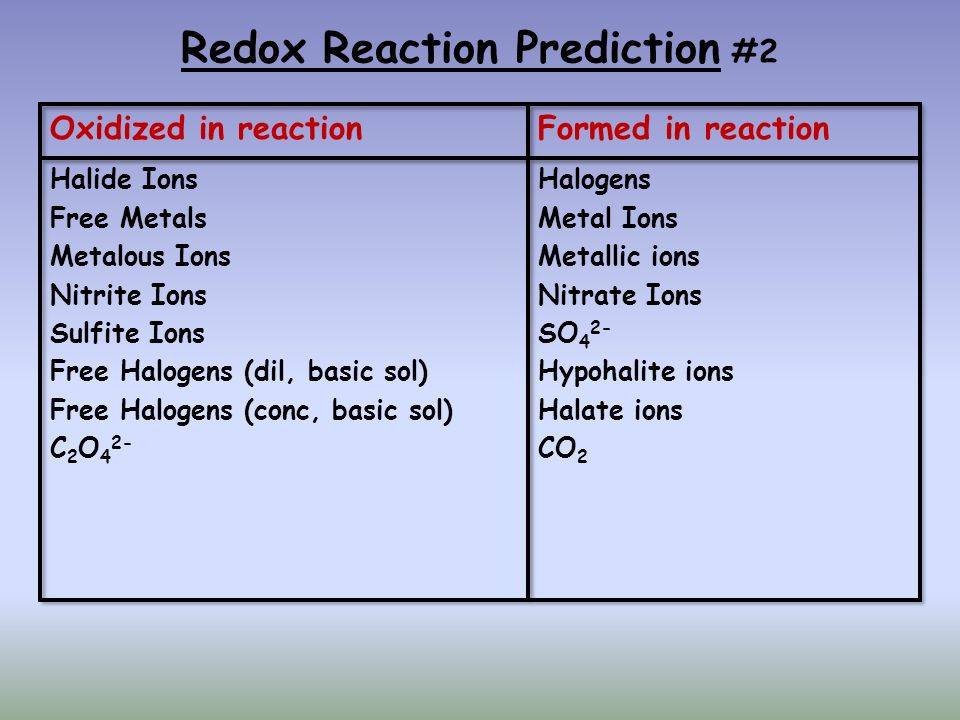 Redox Reaction Prediction #2

| Oxidized in reaction | Formed in reaction |
|---|---|
| Halide Ions | Halogens |
| Free Metals | Metal Ions |
| Metalous Ions | Metallic ions |
| Nitrite Ions | Nitrate Ions |
| Sulfite Ions | $SO_4^{2-}$ |
| Free Halogens (dil, basic sol) | Hypohalite ions |
| Free Halogens (conc, basic sol) | Halate ions |
| $C_2O_4^{2-}$ | $CO_2$ |